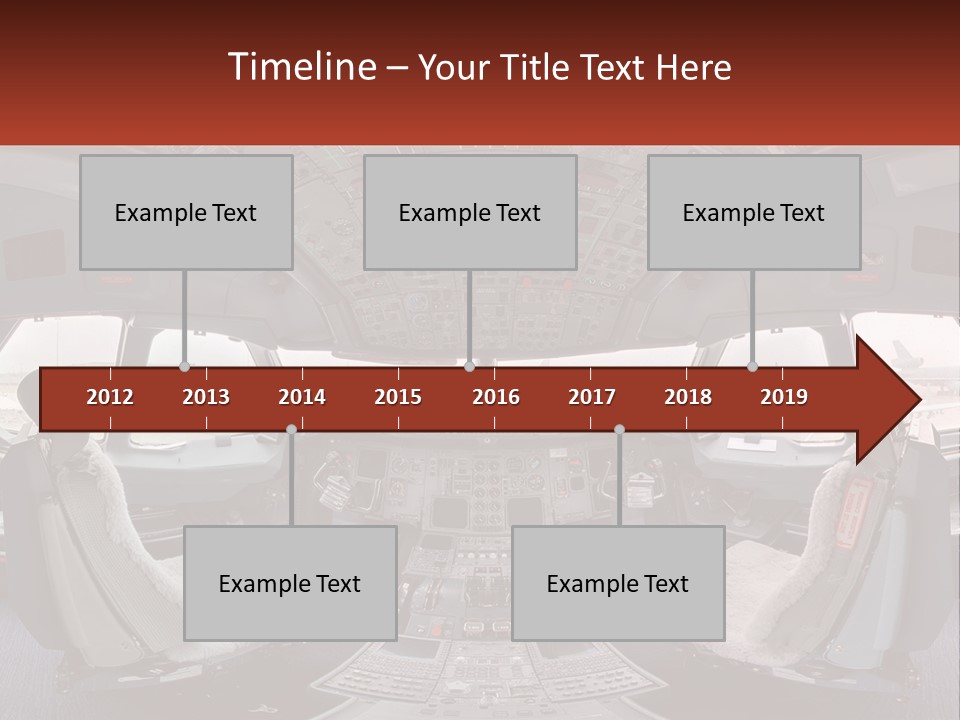 Timeline – Your Title Text Here

Example Text

Example Text

Example Text

2012 2013 2014 2015 2016 2017 2018 2019

Example Text

Example Text